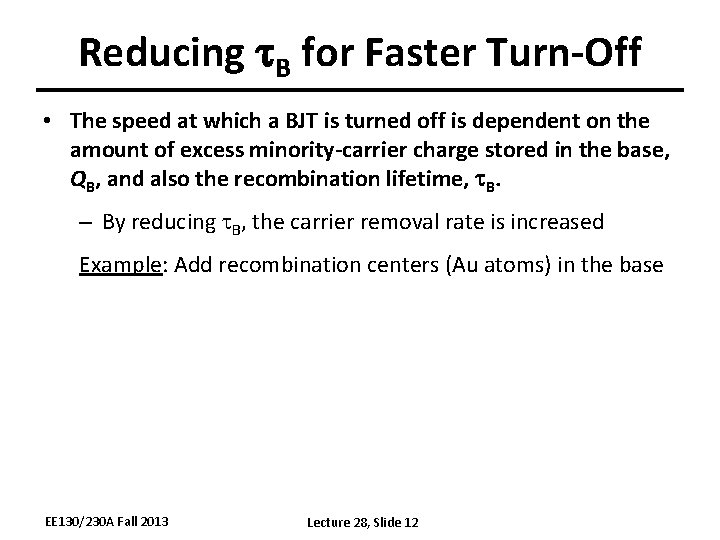 Reducing $\tau_B$ for Faster Turn-Off

• The speed at which a BJT is turned off is dependent on the amount of excess minority-carrier charge stored in the base, $Q_B$, and also the recombination lifetime, $\tau_B$.

– By reducing $\tau_B$, the carrier removal rate is increased

Example: Add recombination centers (Au atoms) in the base

EE130/230A Fall 2013

Lecture 28, Slide 12